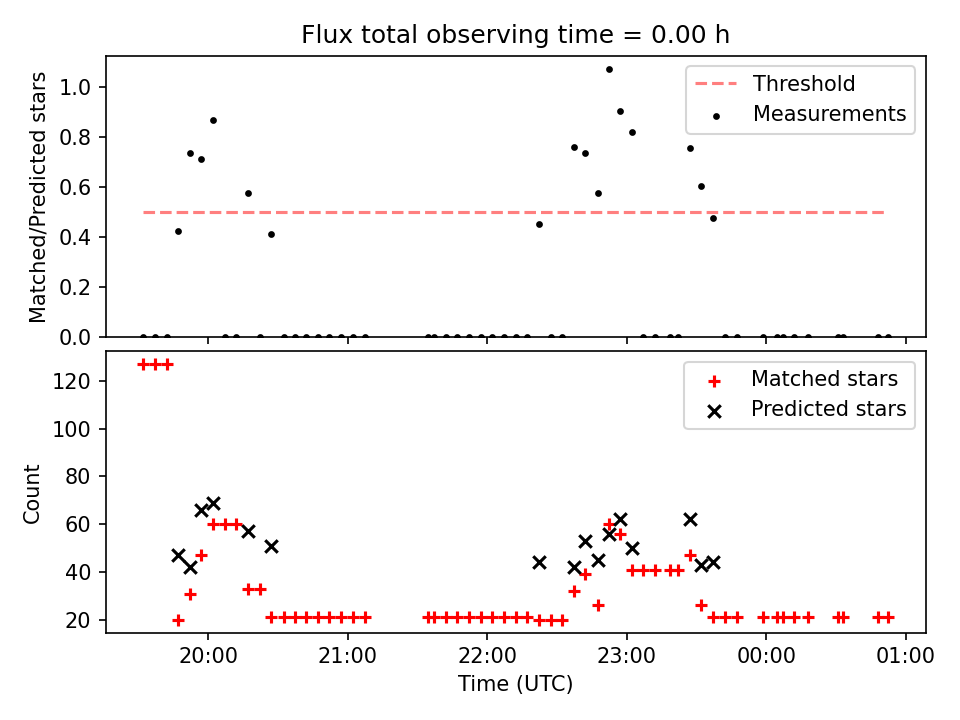 Flux total observing time = 0.00 h

Matched/Predicted stars

1.0
0.8
0.6
0.4
0.2
0.0

Threshold
Measurements

Count

120
100
80
60
40
20

Matched stars
Predicted stars

20:00
21:00
22:00
23:00
00:00
01:00

Time (UTC)